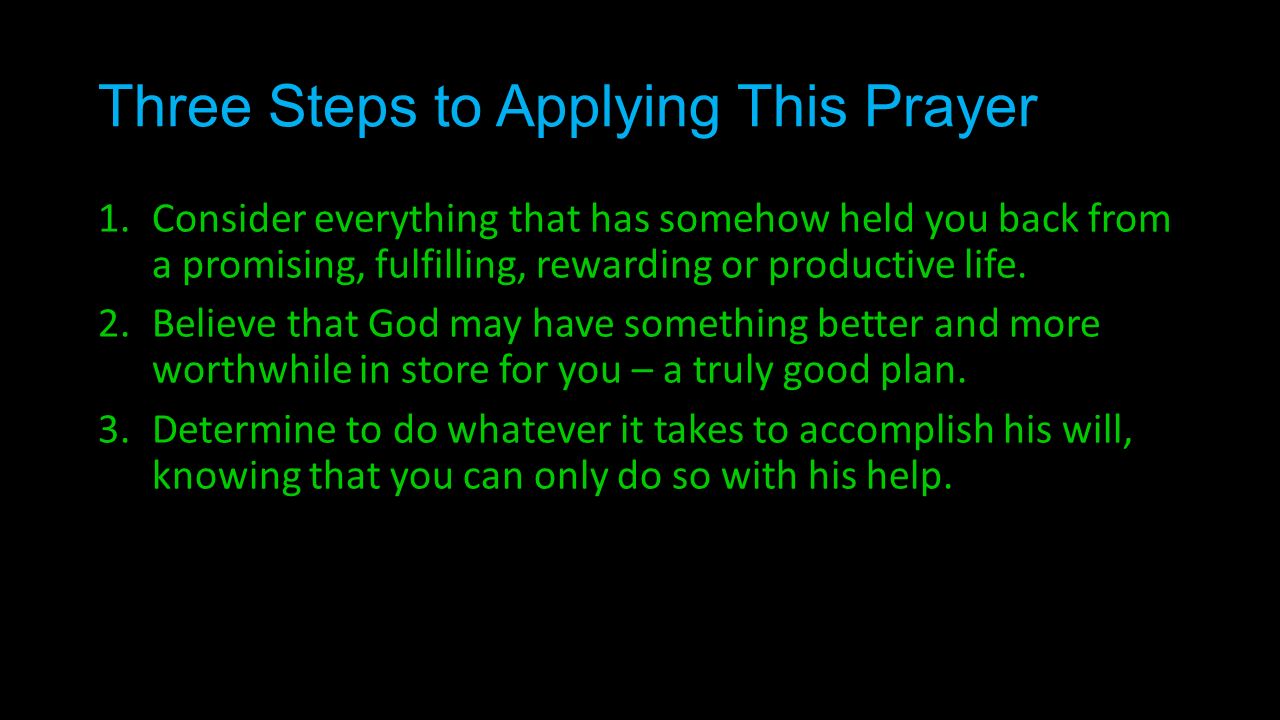 Three Steps to Applying This Prayer

1. Consider everything that has somehow held you back from a promising, fulfilling, rewarding or productive life.

2. Believe that God may have something better and more worthwhile in store for you – a truly good plan.

3. Determine to do whatever it takes to accomplish his will, knowing that you can only do so with his help.